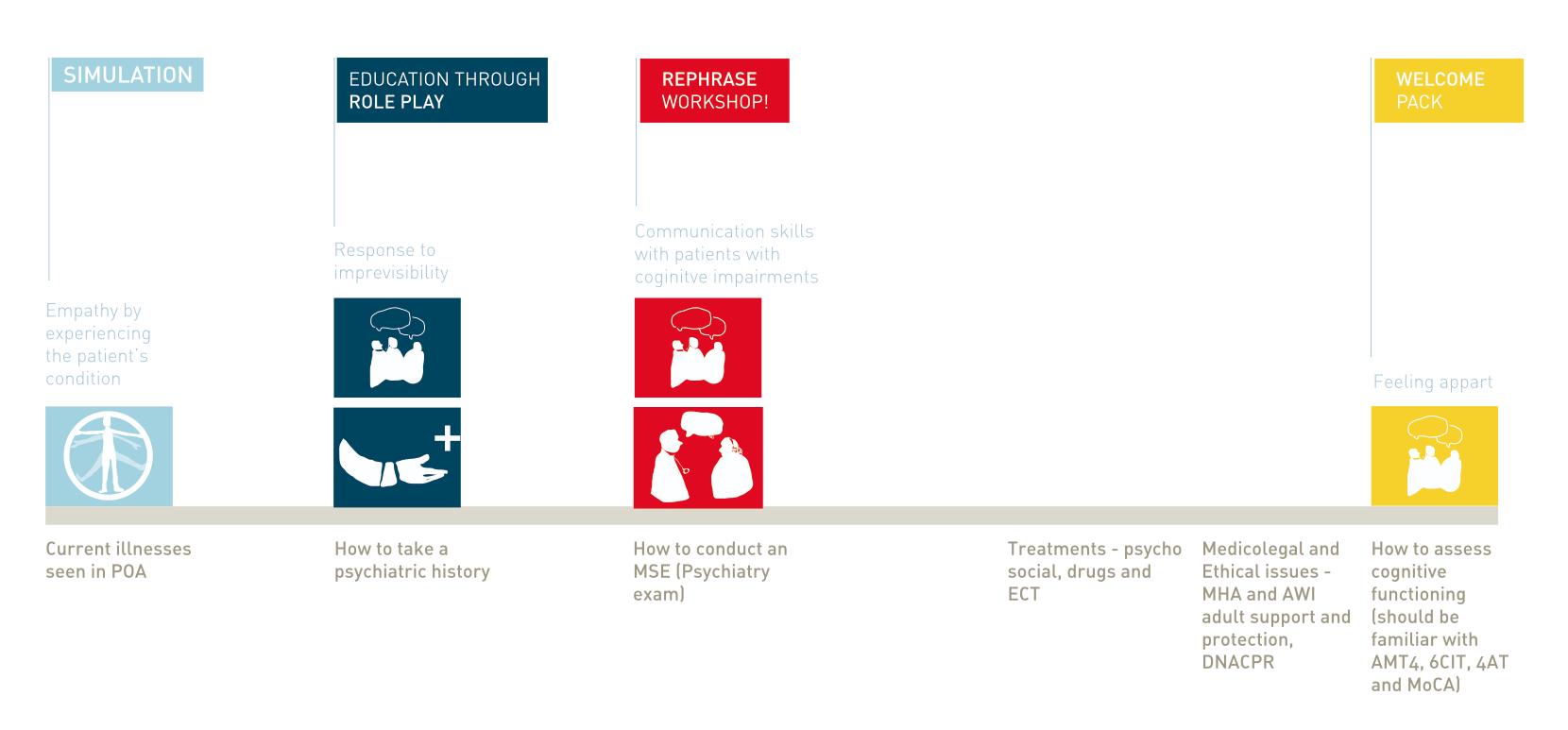 SIMULATION

Empathy by experiencing the patient's condition

Current illnesses seen in POA

EDUCATION THROUGH ROLE PLAY

Response to imprevisibility

How to take a psychiatric history

REPHRASE WORKSHOP!

Communication skills with patients with coginitve impairments

How to conduct an MSE (Psychiatry exam)

Treatments - psycho social, drugs and ECT

Medicolegal and Ethical issues - MHA and AWI adult support and protection, DNACPR

WELCOME PACK

Feeling appart

How to assess cognitive functioning (should be familiar with AMT4, 6CIT, 4AT and MoCA)